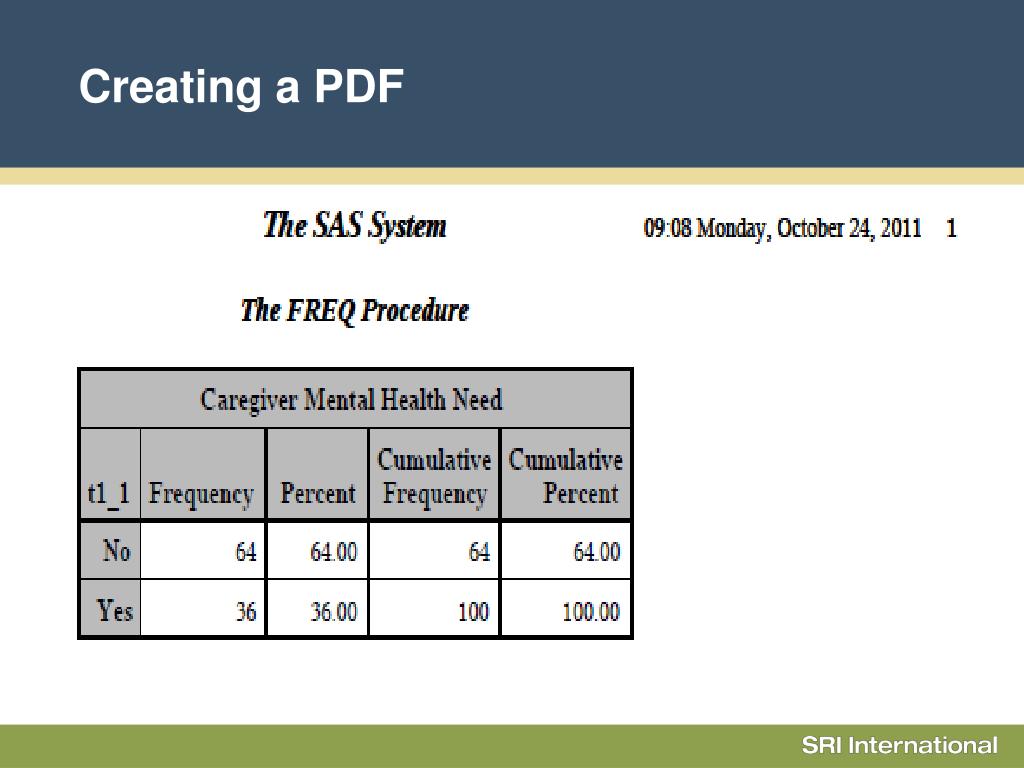 Creating a PDF

The SAS System

09:08 Monday, October 24, 2011 1

The FREQ Procedure

Caregiver Mental Health Need

| t1_1 | Frequency | Percent | Cumulative Frequency | Cumulative Percent |
|---|---|---|---|---|
| No | 64 | 64.00 | 64 | 64.00 |
| Yes | 36 | 36.00 | 100 | 100.00 |

SRI International